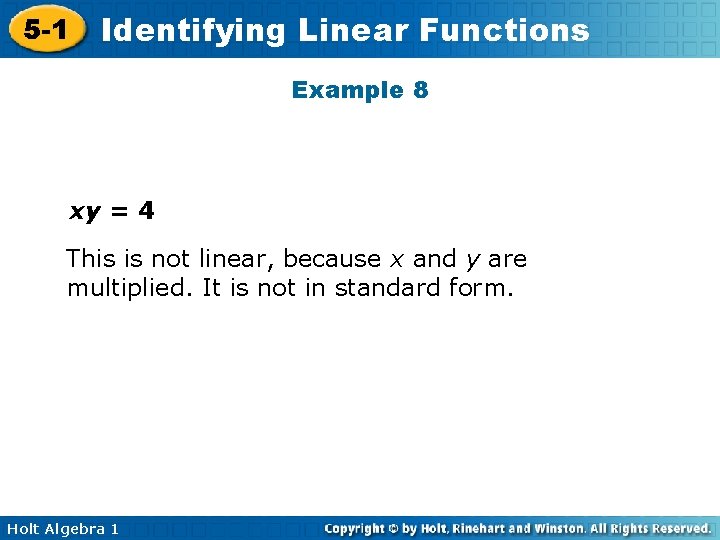 5-1 Identifying Linear Functions

Example 8

$xy = 4$

This is not linear, because $x$ and $y$ are multiplied. It is not in standard form.

Holt Algebra 1

Copyright © by Holt, Rinehart and Winston. All Rights Reserved.